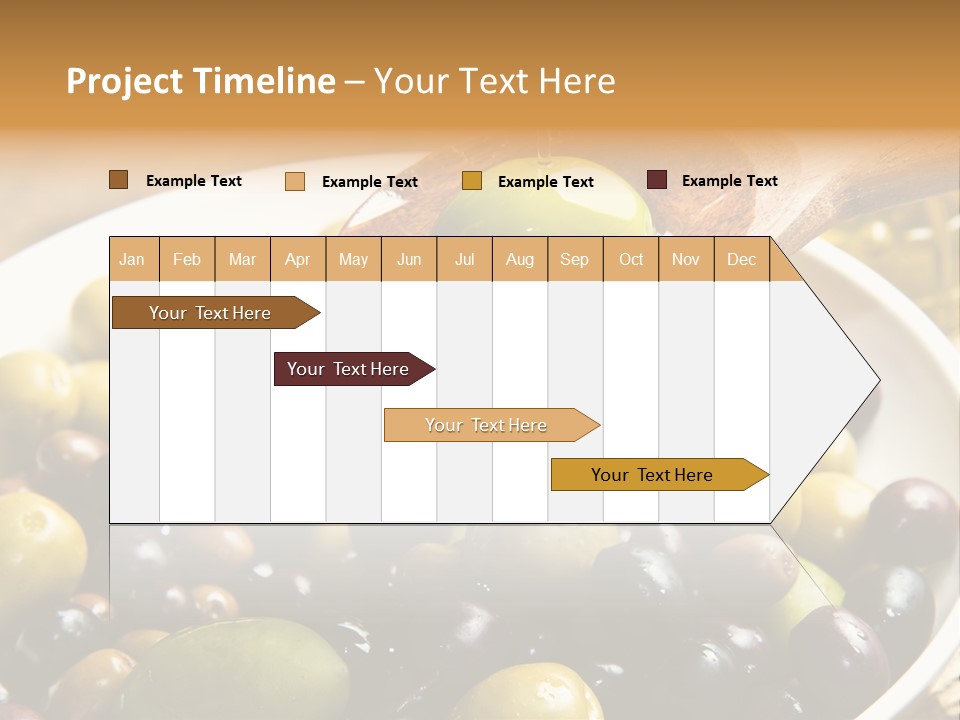 Project Timeline – Your Text Here

Example Text Example Text Example Text Example Text

| Jan | Feb | Mar | Apr | May | Jun | Jul | Aug | Sep | Oct | Nov | Dec |
|---|---|---|---|---|---|---|---|---|---|---|---|

Your Text Here

Your Text Here

Your Text Here

Your Text Here